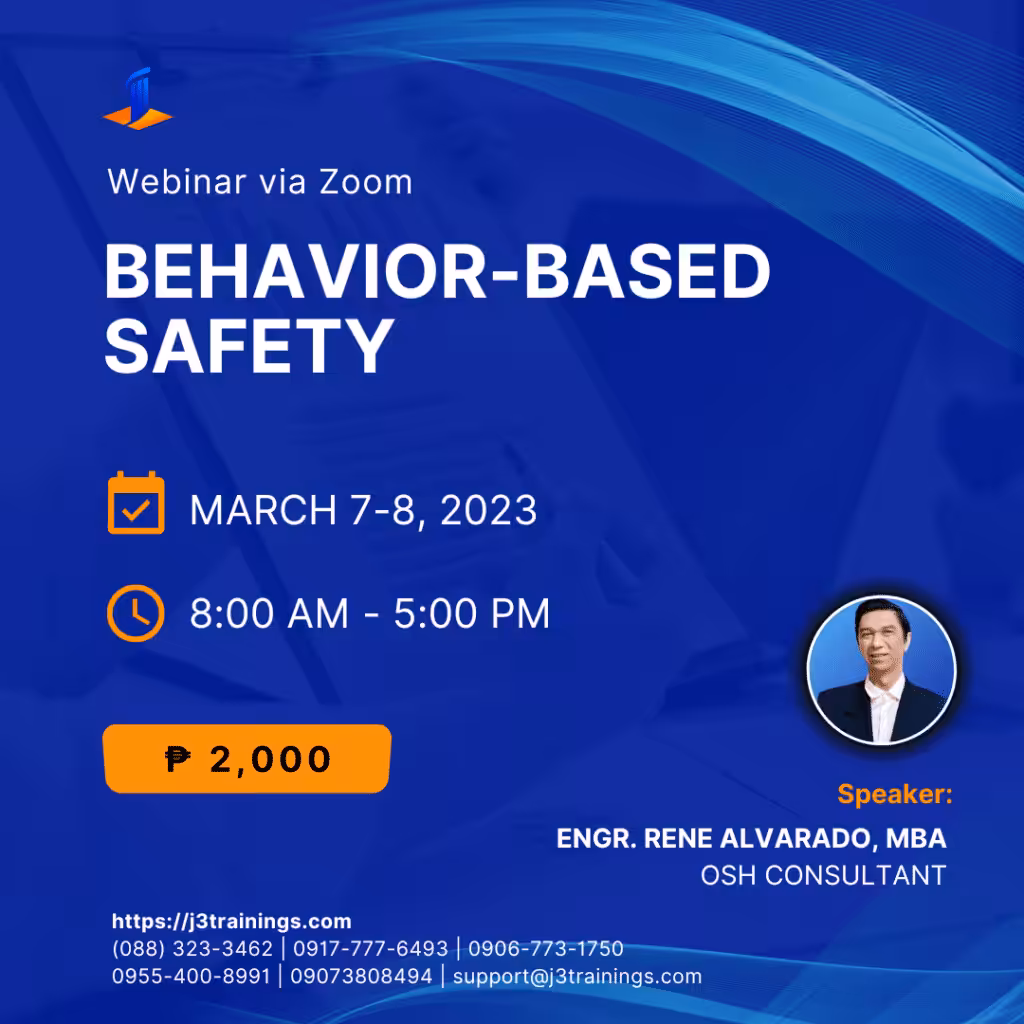 Webinar via Zoom

BEHAVIOR-BASED SAFETY

MARCH 7-8, 2023

8:00 AM - 5:00 PM

₱ 2,000

Speaker:
ENGR. RENE ALVARADO, MBA
OSH CONSULTANT

https://j3trainings.com
(088) 323-3462 | 0917-777-6493 | 0906-773-1750
0955-400-8991 | 09073808494 | support@j3trainings.com